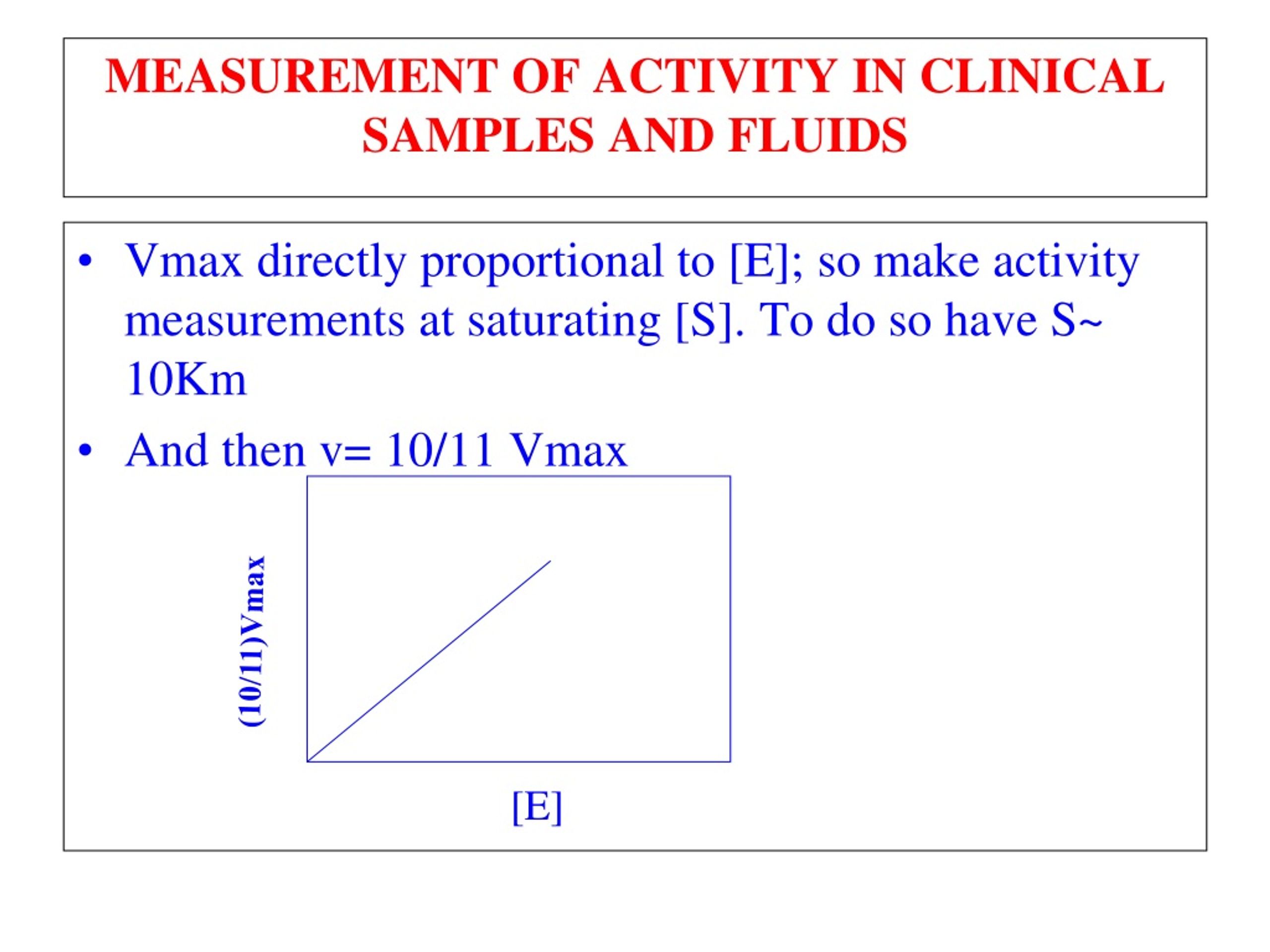 MEASUREMENT OF ACTIVITY IN CLINICAL SAMPLES AND FLUIDS

• Vmax directly proportional to [E]; so make activity measurements at saturating [S]. To do so have S~ 10Km

• And then v= 10/11 Vmax

(10/11)Vmax

[E]